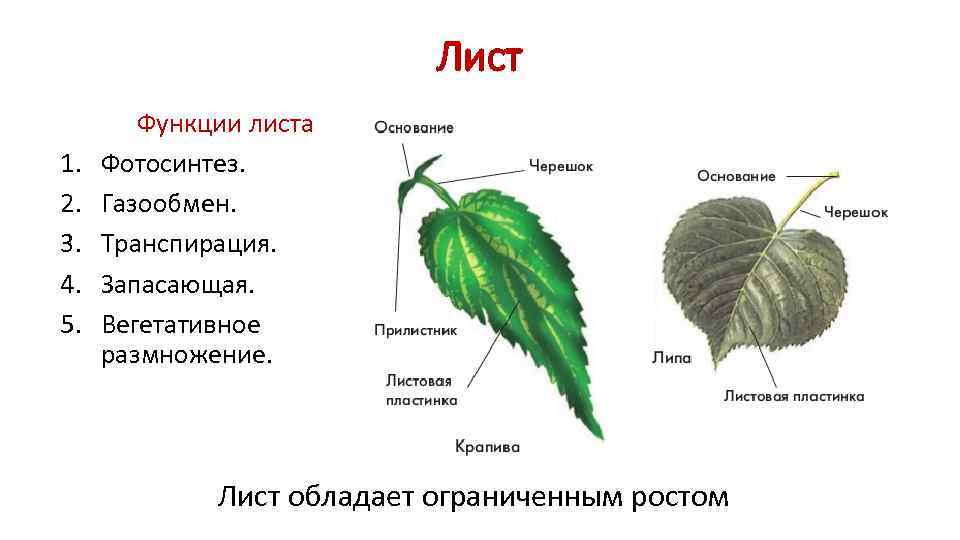 Лист

Функции листа

1. Фотосинтез.
2. Газообмен.
3. Транспирация.
4. Запасающая.
5. Вегетативное размножение.

Основание

Черешок

Прилистник

Листовая пластинка

Крапива

Основание

Черешок

Липа

Листовая пластинка

Лист обладает ограниченным ростом